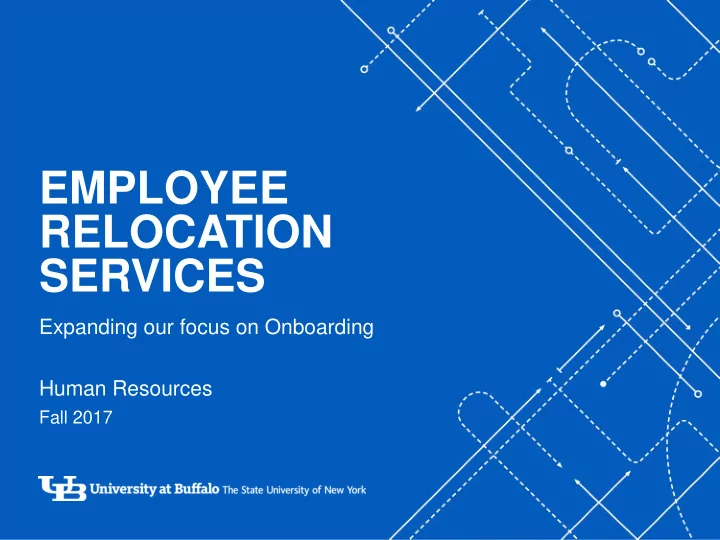 EMPLOYEE RELOCATION SERVICES

Expanding our focus on Onboarding

Human Resources

Fall 2017

UB University at Buffalo The State University of New York